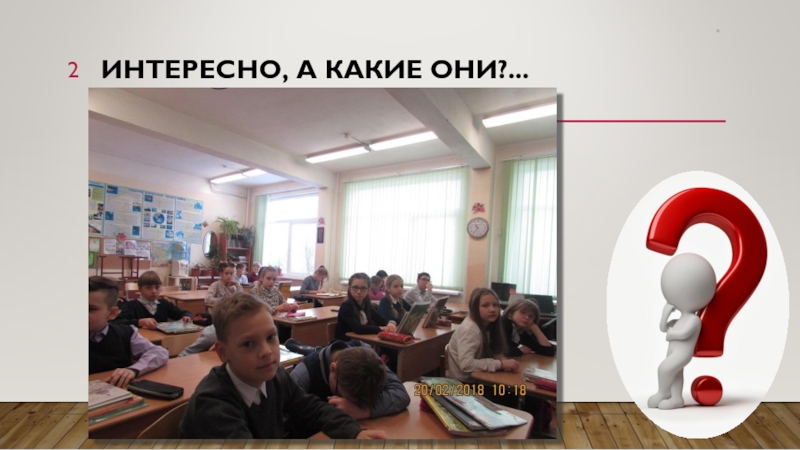 2 ИНТЕРЕСНО, А КАКИЕ ОНИ?...

20/02/2018 10:18